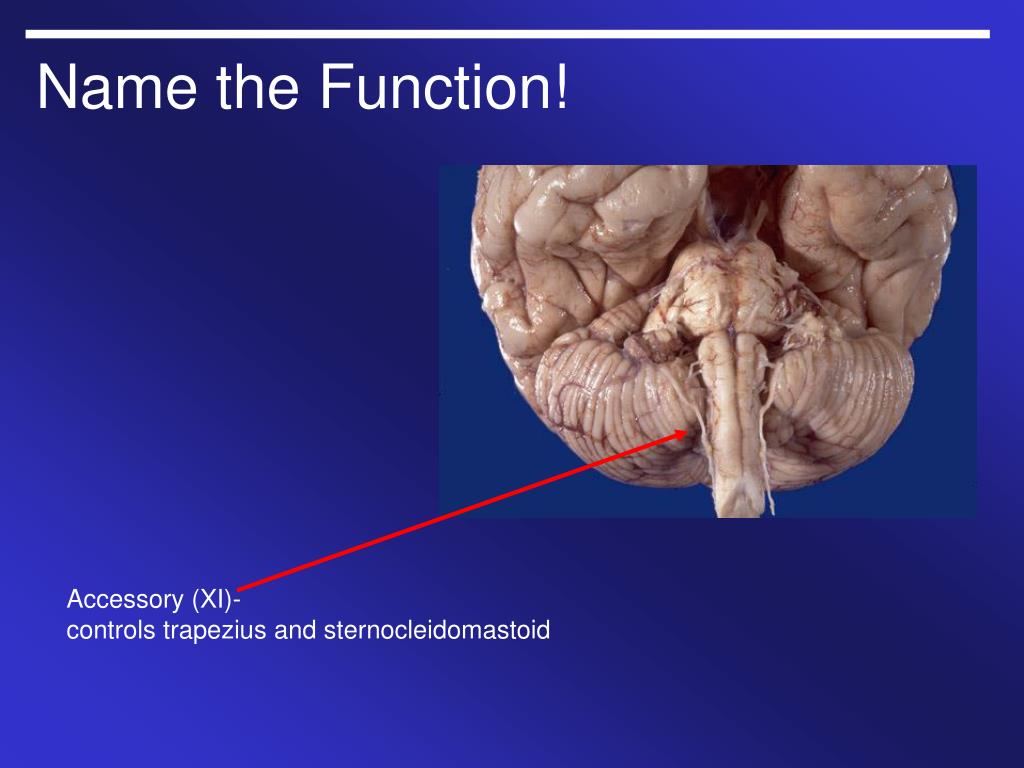 Name the Function!

Accessory (XI)-
controls trapezius and sternocleidomastoid